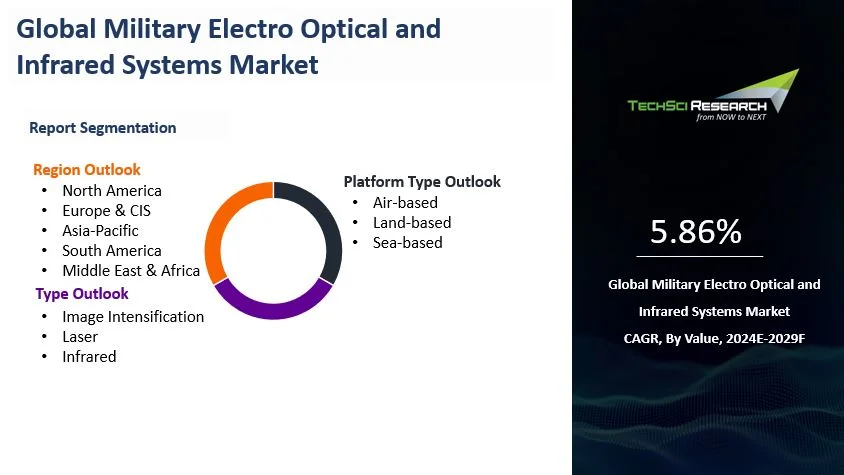 Global Military Electro Optical and Infrared Systems Market

Report Segmentation

Region Outlook
• North America
• Europe & CIS
• Asia-Pacific
• South America
• Middle East & Africa

Type Outlook
• Image Intensification
• Laser
• Infrared

Platform Type Outlook
• Air-based
• Land-based
• Sea-based

TECHSCI RESEARCH
from NOW to NEXT

5.86%

Global Military Electro Optical and Infrared Systems Market
CAGR, By Value, 2024E-2029F